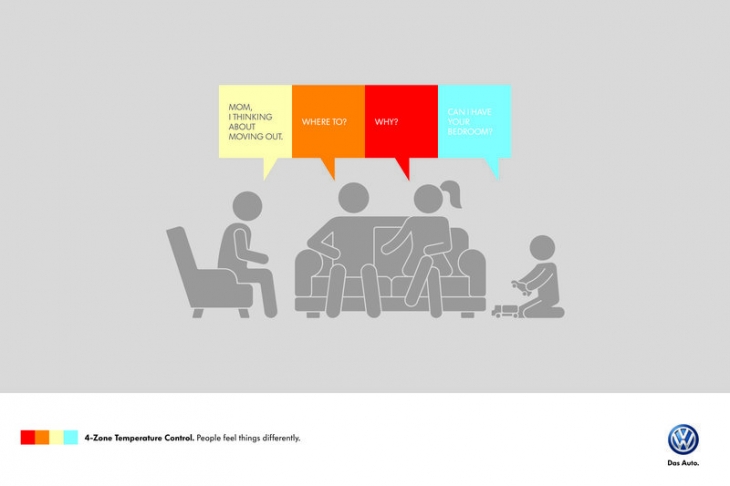 MOM, I THINKING ABOUT MOVING OUT.

WHERE TO?

WHY?

CAN I HAVE YOUR BEDROOM?

4-Zone Temperature Control. People feel things differently.

Das Auto.